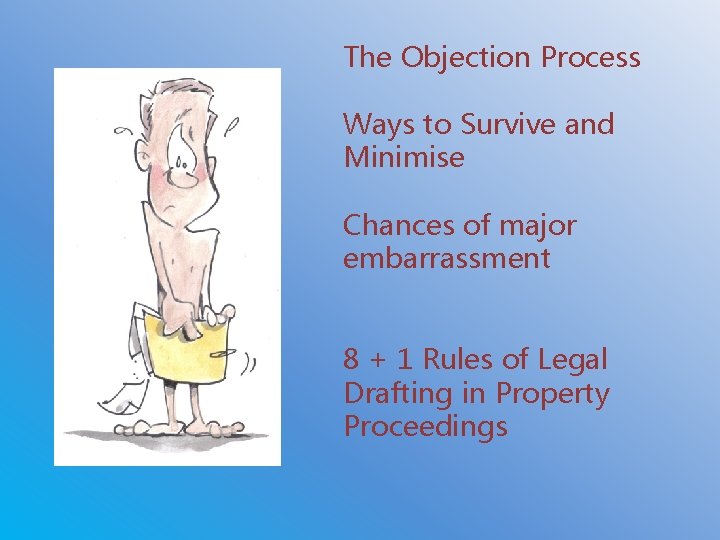 The Objection Process

Ways to Survive and Minimise

Chances of major embarrassment

8 + 1 Rules of Legal Drafting in Property Proceedings